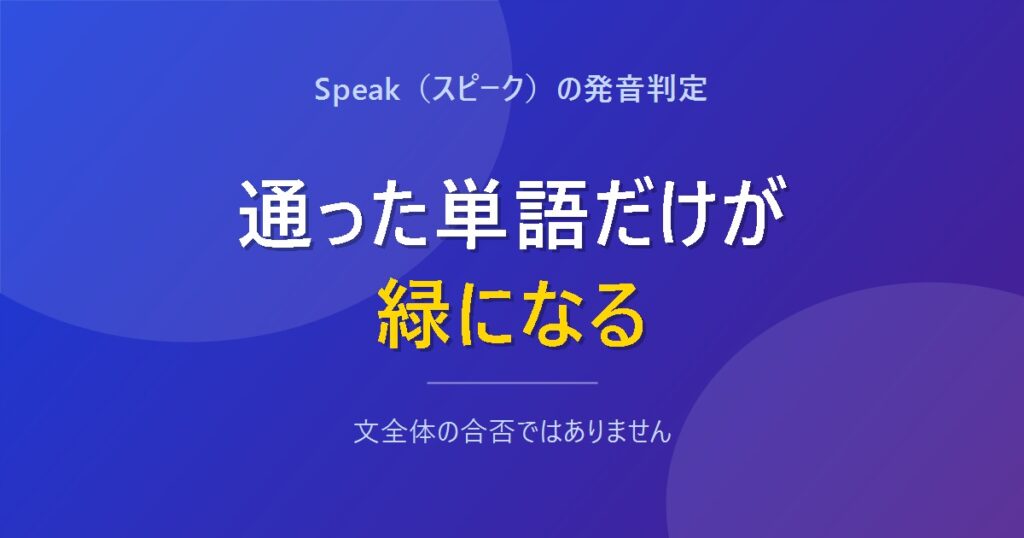 Speak（スピーク）の発音判定

通った単語だけが
緑になる

文全体の合否ではありません